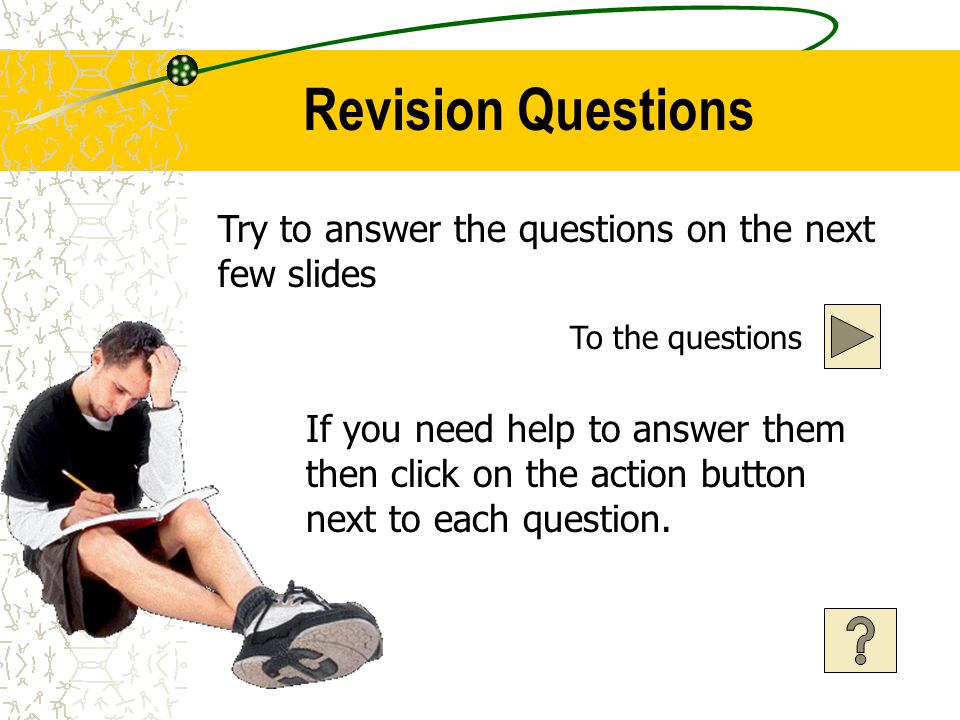 Revision Questions

Try to answer the questions on the next few slides

To the questions

If you need help to answer them then click on the action button next to each question.

?